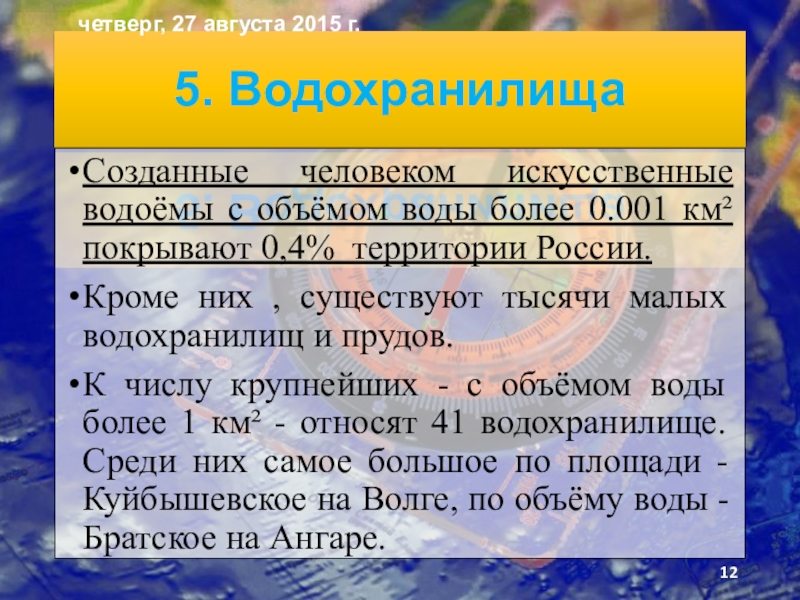 четверг, 27 августа 2015 г.

5. Водохранилища

•Созданные человеком искусственные водоёмы с объёмом воды более 0.001 км² покрывают 0,4% территории России.

•Кроме них , существуют тысячи малых водохранилищ и прудов.

•К числу крупнейших - с объёмом воды более 1 км² - относят 41 водохранилище. Среди них самое большое по площади - Куйбышевское на Волге, по объёму воды - Братское на Ангаре.

12